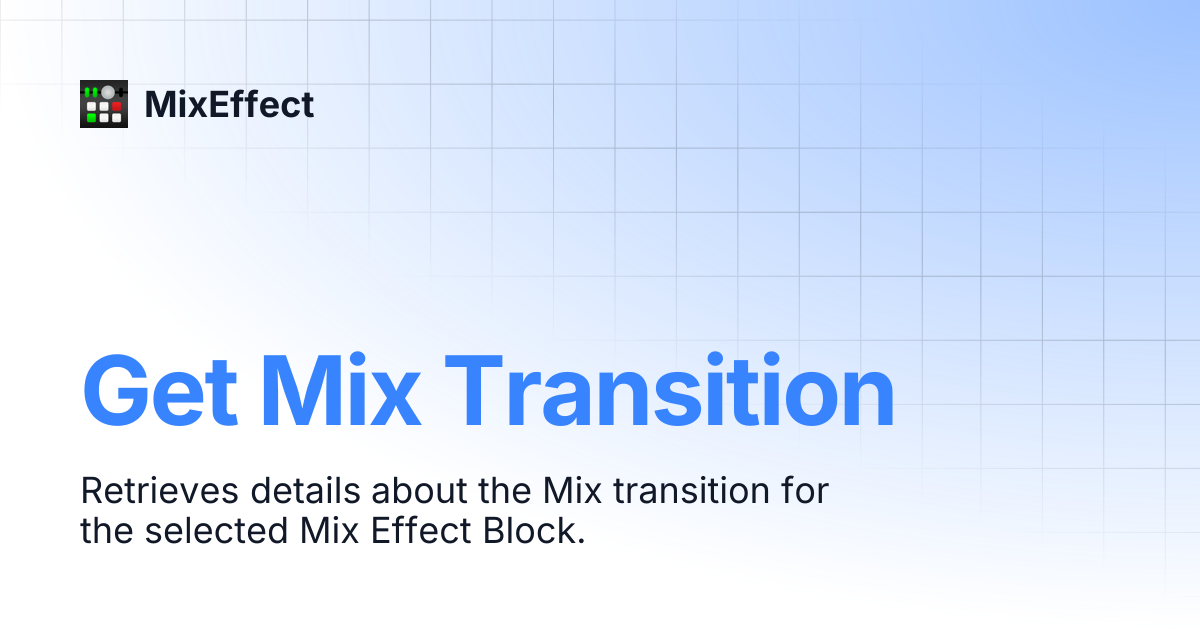 MixEffect

Get Mix Transition

Retrieves details about the Mix transition for the selected Mix Effect Block.